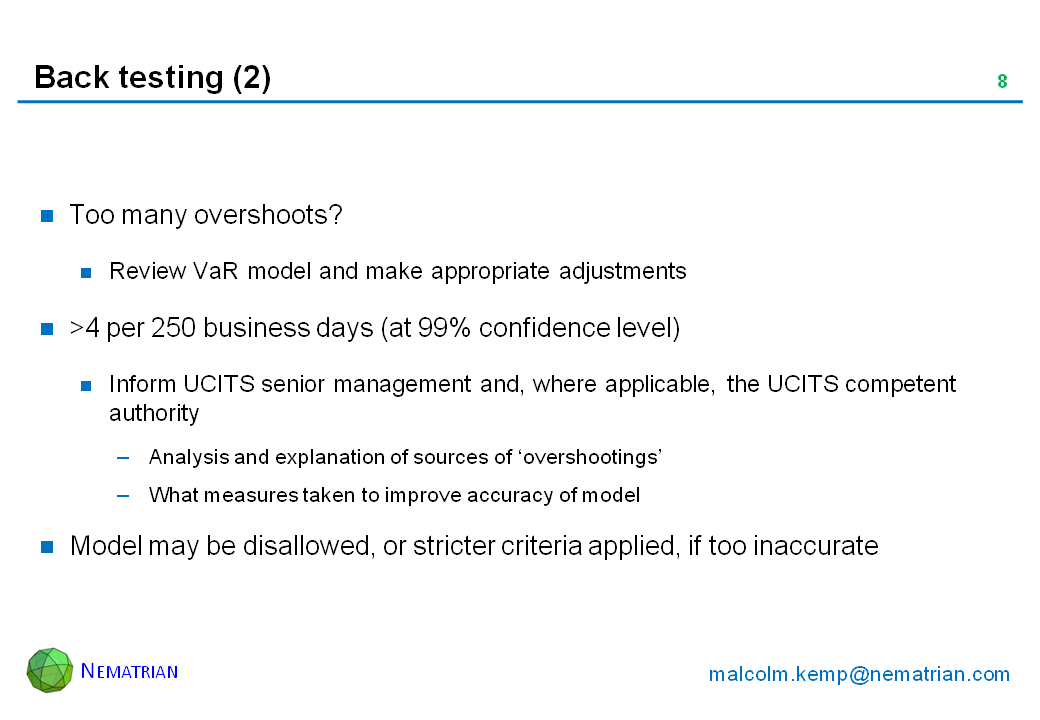 Back testing (2)

8

Too many overshoots?

Review VaR model and make appropriate adjustments

>4 per 250 business days (at 99% confidence level)

Inform UCITS senior management and, where applicable, the UCITS competent authority

– Analysis and explanation of sources of ‘overshootings’

– What measures taken to improve accuracy of model

Model may be disallowed, or stricter criteria applied, if too inaccurate

NEMATRIAN

malcolm.kemp@nematrian.com